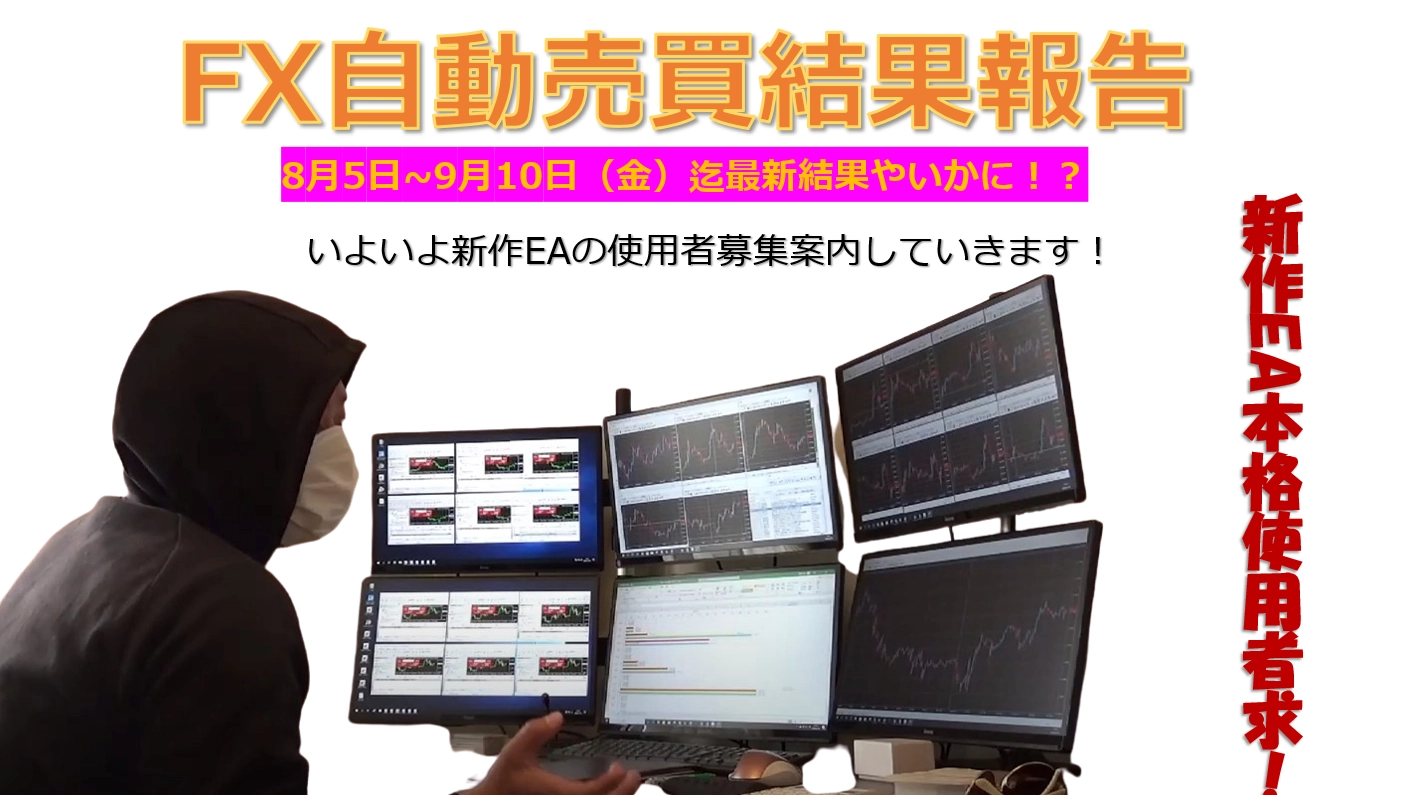 FX自動売買結果報告

8月5日~9月10日（金）迄最新結果やいかに！？

いよいよ新作EAの使用者募集案内していきます！

新作EA本格使用者求！